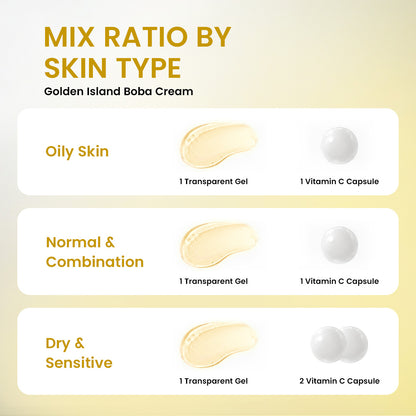 MIX RATIO BY SKIN TYPE

Golden Island Boba Cream

Oily Skin

1 Transparent Gel

1 Vitamin C Capsule

Normal & Combination

1 Transparent Gel

1 Vitamin C Capsule

Dry & Sensitive

1 Transparent Gel

2 Vitamin C Capsule